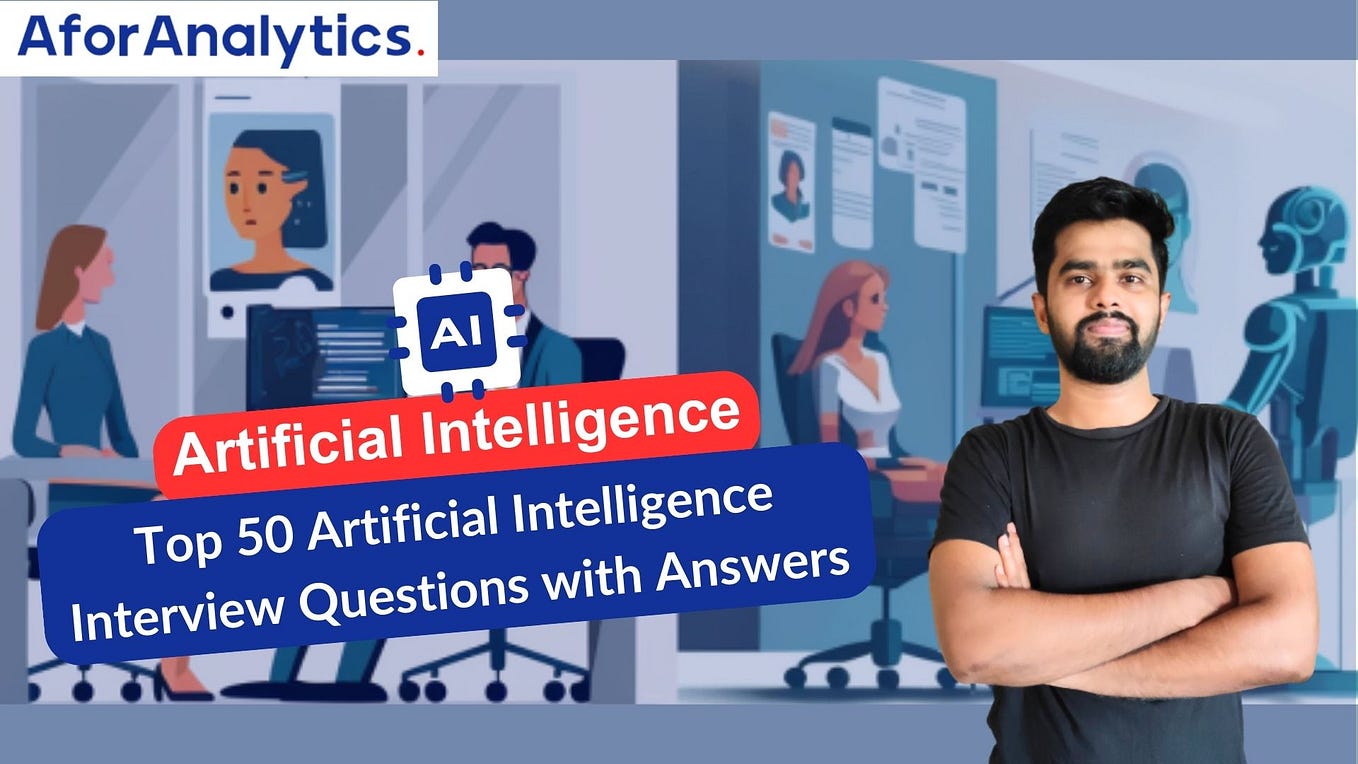 AforAnalytics.

AI

Artificial Intelligence

Top 50 Artificial Intelligence Interview Questions with Answers